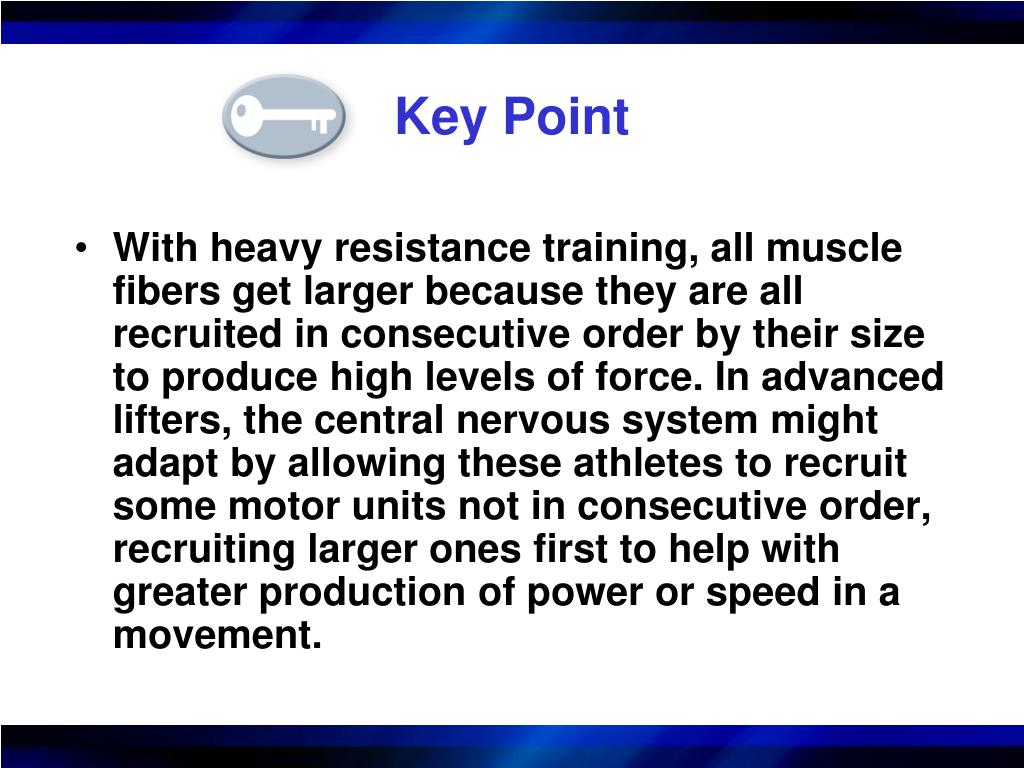 Key Point

• With heavy resistance training, all muscle fibers get larger because they are all recruited in consecutive order by their size to produce high levels of force. In advanced lifters, the central nervous system might adapt by allowing these athletes to recruit some motor units not in consecutive order, recruiting larger ones first to help with greater production of power or speed in a movement.